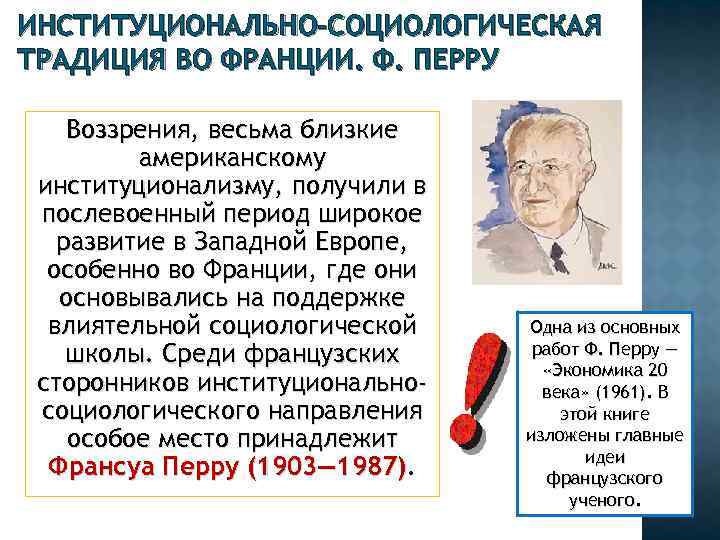 ИНСТИТУЦИОНАЛЬНО-СОЦИОЛОГИЧЕСКАЯ ТРАДИЦИЯ ВО ФРАНЦИИ. Ф. ПЕРРУ

Воззрения, весьма близкие американскому институционализму, получили в послевоенный период широкое развитие в Западной Европе, особенно во Франции, где они основывались на поддержке влиятельной социологической школы. Среди французских сторонников институционально-социологического направления особое место принадлежит Франсуа Перру (1903—1987).

Одна из основных работ Ф. Перру — «Экономика 20 века» (1961). В этой книге изложены главные идеи французского ученого.